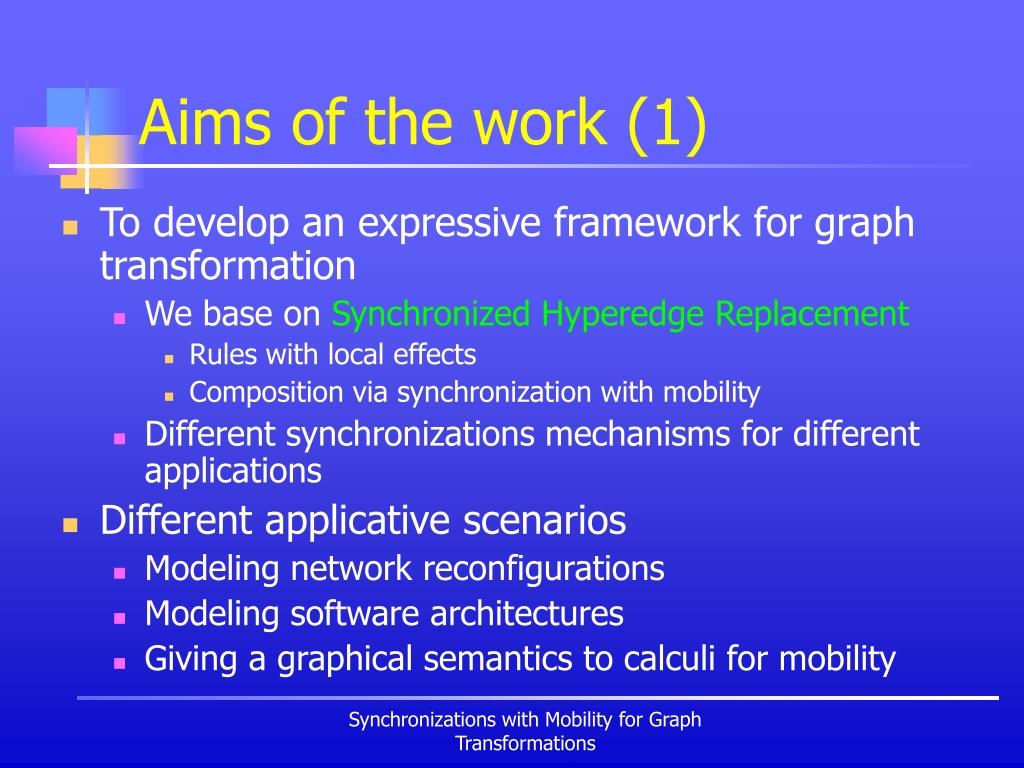 Aims of the work (1)

- To develop an expressive framework for graph transformation
  - We base on Synchronized Hyperedge Replacement
    - Rules with local effects
    - Composition via synchronization with mobility
  - Different synchronizations mechanisms for different applications
- Different applicative scenarios
  - Modeling network reconfigurations
  - Modeling software architectures
  - Giving a graphical semantics to calculi for mobility

Synchronizations with Mobility for Graph Transformations